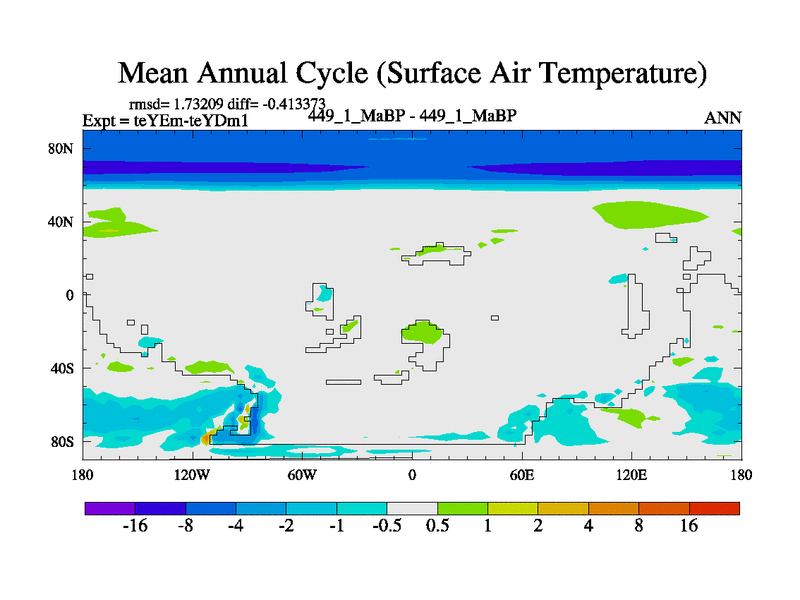 Mean Annual Cycle (Surface Air Temperature)

rmsd= 1.73209 diff= -0.413373
Expt = teYEm-teYDm1
449_1_MaBP - 449_1_MaBP
ANN

80N
40N
0
40S
80S

180
120W
60W
0
60E
120E
180

-16
-8
-4
-2
-1
-0.5
0.5
1
2
4
8
16